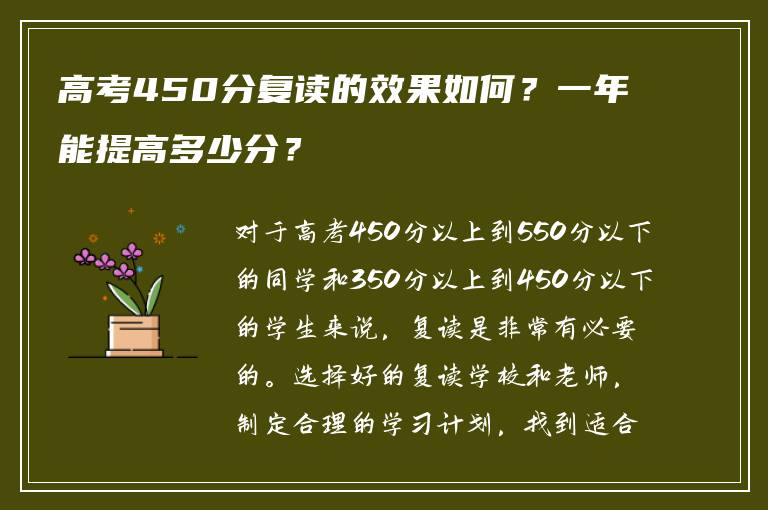 高考450分复读的效果如何？一年能提高多少分？

对于高考450分以上到550分以下的同学和350分以上到450分以下的学生来说，复读是非常有必要的。选择好的复读学校和老师，制定合理的学习计划，找到适合